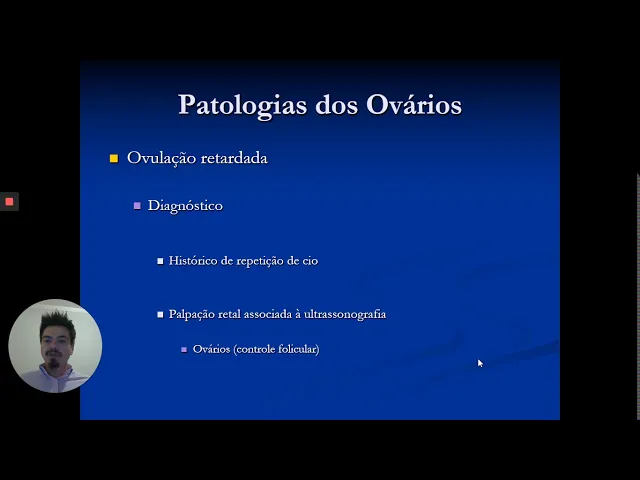 Patologias dos Ovários

Ovulação retardada

Diagnóstico

Histórico de repetição de cio

Palpação retal associada à ultrassonografia

Ovários (controle folicular)